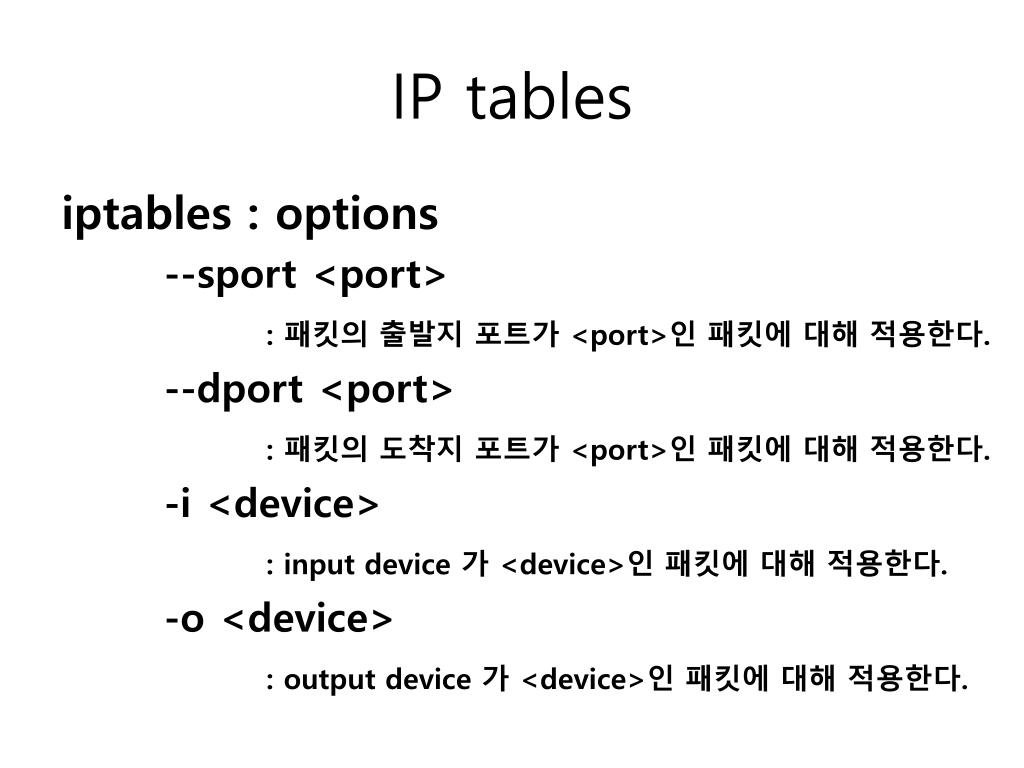 IP tables

iptables : options

--sport <port>

: 패킷의 출발지 포트가 <port>인 패킷에 대해 적용한다.

--dport <port>

: 패킷의 도착지 포트가 <port>인 패킷에 대해 적용한다.

-i <device>

: input device 가 <device>인 패킷에 대해 적용한다.

-o <device>

: output device 가 <device>인 패킷에 대해 적용한다.